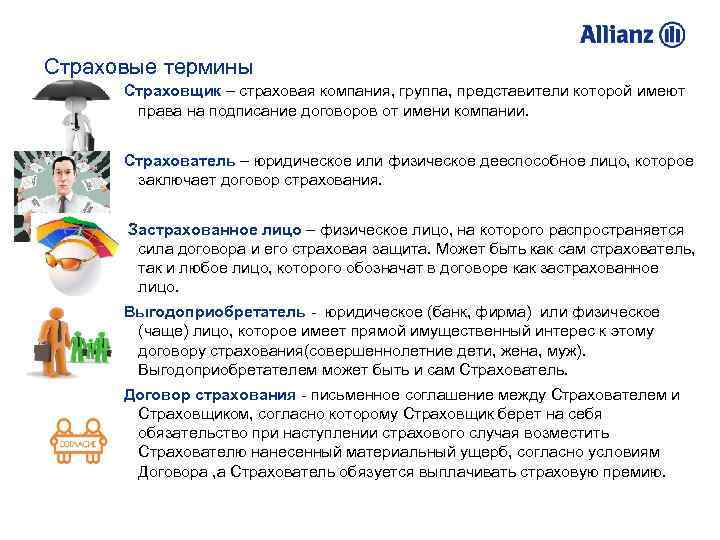 Allianz

Страховые термины

Страховщик – страховая компания, группа, представители которой имеют права на подписание договоров от имени компании.

Страхователь – юридическое или физическое дееспособное лицо, которое заключает договор страхования.

Застрахованное лицо – физическое лицо, на которого распространяется сила договора и его страховая защита. Может быть как сам страхователь, так и любое лицо, которого обозначат в договоре как застрахованное лицо.

Выгодоприобретатель - юридическое (банк, фирма) или физическое (чаще) лицо, которое имеет прямой имущественный интерес к этому договору страхования(совершеннолетние дети, жена, муж). Выгодоприобретателем может быть и сам Страхователь.

Договор страхования - письменное соглашение между Страхователем и Страховщиком, согласно которому Страховщик берет на себя обязательство при наступлении страхового случая возместить Страхователю нанесенный материальный ущерб, согласно условиям Договора ,а Страхователь обязуется выплачивать страховую премию.

СОГЛАСИЕ